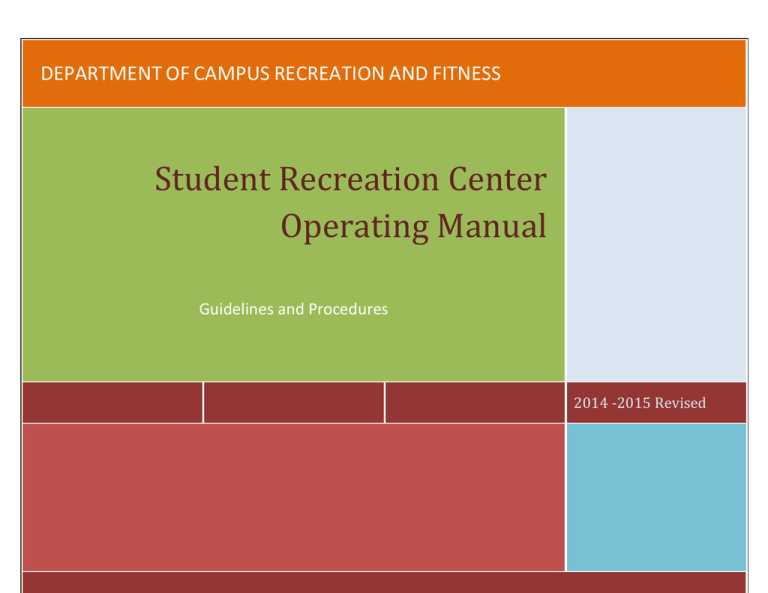 DEPARTMENT OF CAMPUS RECREATION AND FITNESS

Student Recreation Center Operating Manual

Guidelines and Procedures

2014 -2015 Revised